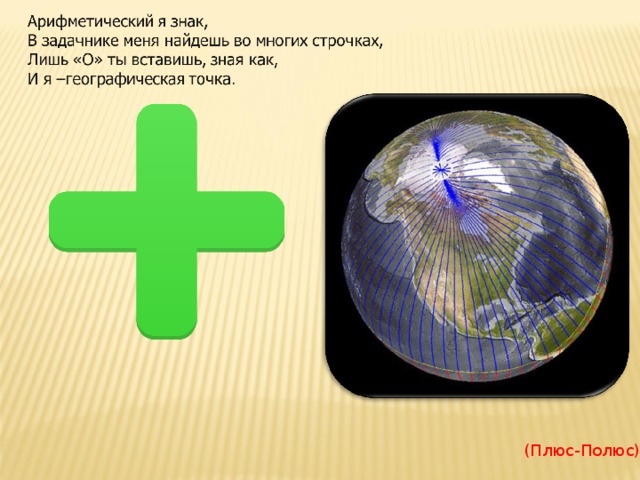 Арифметический я знак,
В задачнике меня найдешь во многих строчках,
Лишь «О» ты вставишь, зная как,
И я –географическая точка.

(Плюс-Полюс)